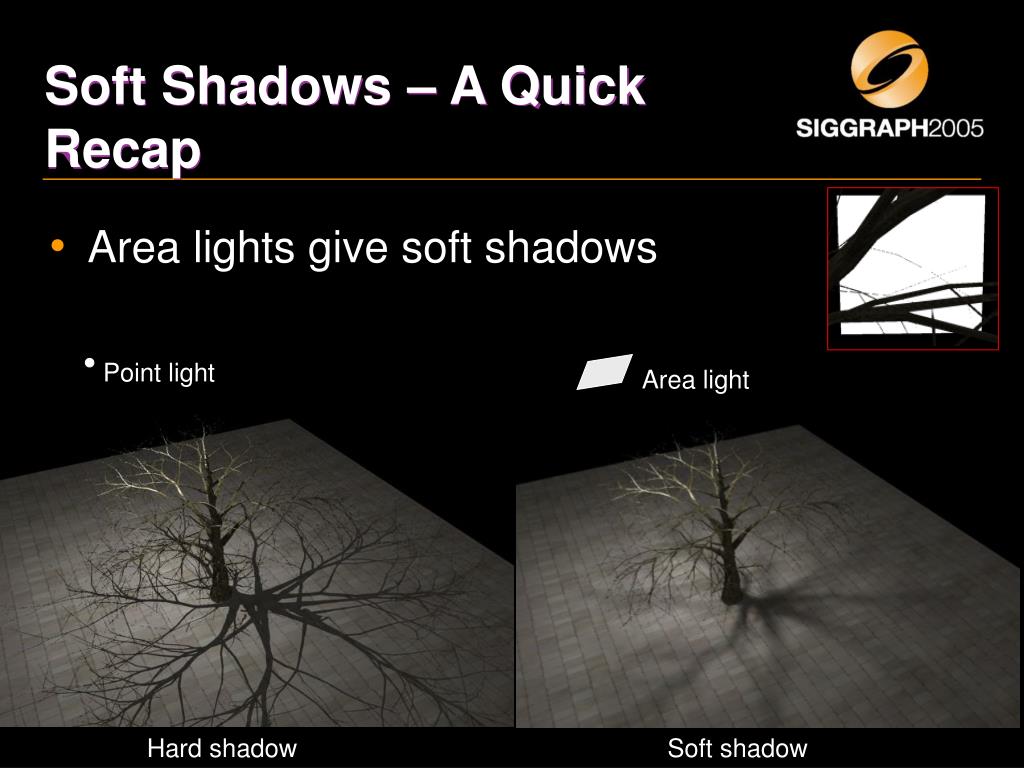 Soft Shadows – A Quick Recap

SIGGRAPH2005

• Area lights give soft shadows

Point light

Area light

Hard shadow

Soft shadow